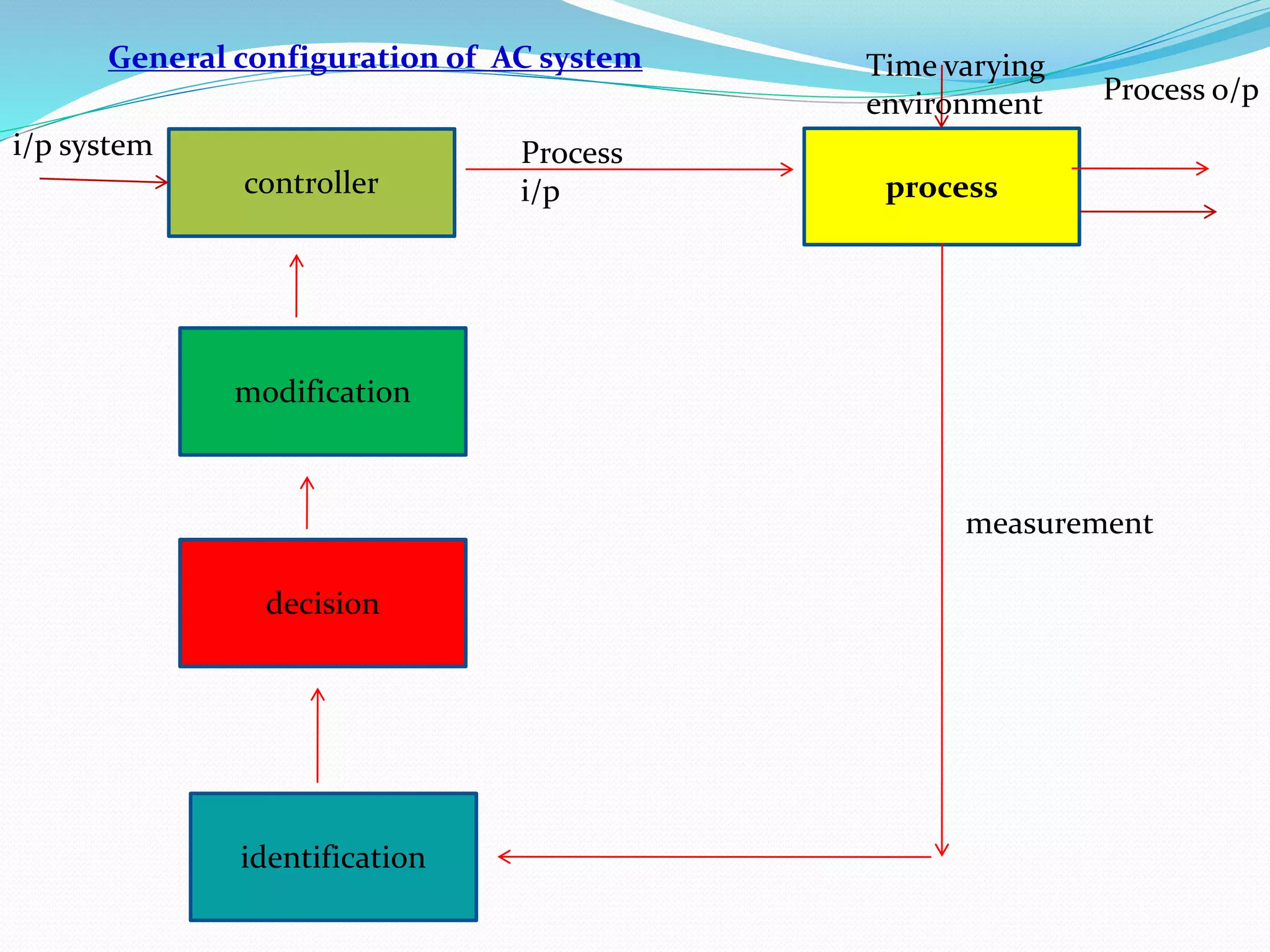 General configuration of  AC system

Time varying environment

Process o/p

i/p system

controller

Process i/p

process

modification

measurement

decision

identification